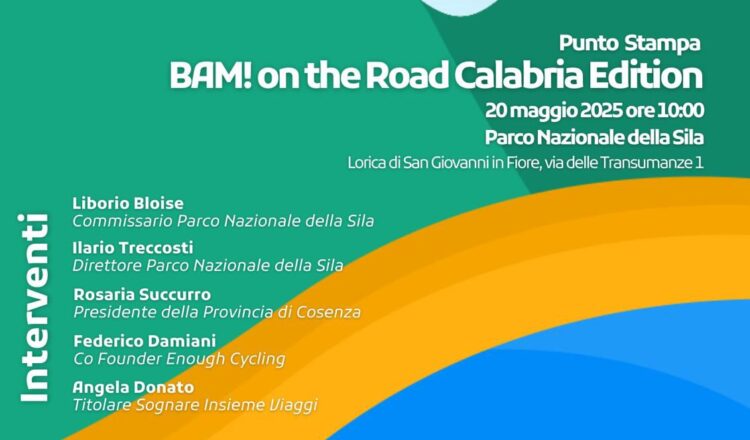 Punto Stampa
BAM! on the Road Calabria Edition
20 maggio 2025 ore 10:00
Parco Nazionale della Sila
Lorica di San Giovanni in Fiore, via delle Transumanze 1

Interventi

Liborio Bloise
Commissario Parco Nazionale della Sila

Ilario Treccosti
Direttore Parco Nazionale della Sila

Rosaria Succurro
Presidente della Provincia di Cosenza

Federico Damiani
Co Founder Enough Cycling

Angela Donato
Titolare Sognare Insieme Viaggi